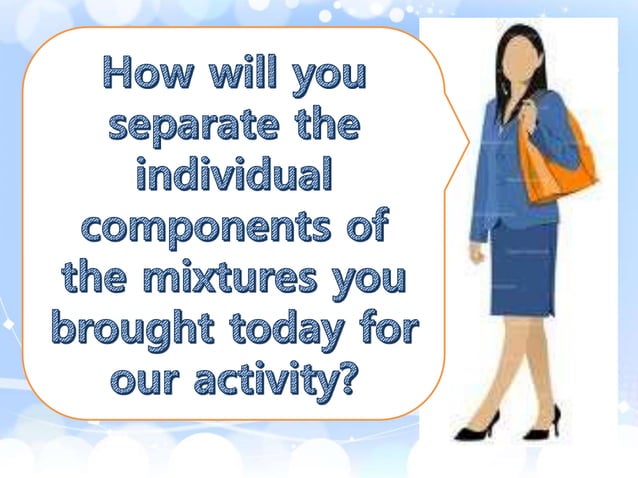 How will you separate the individual components of the mixtures you brought today for our activity?